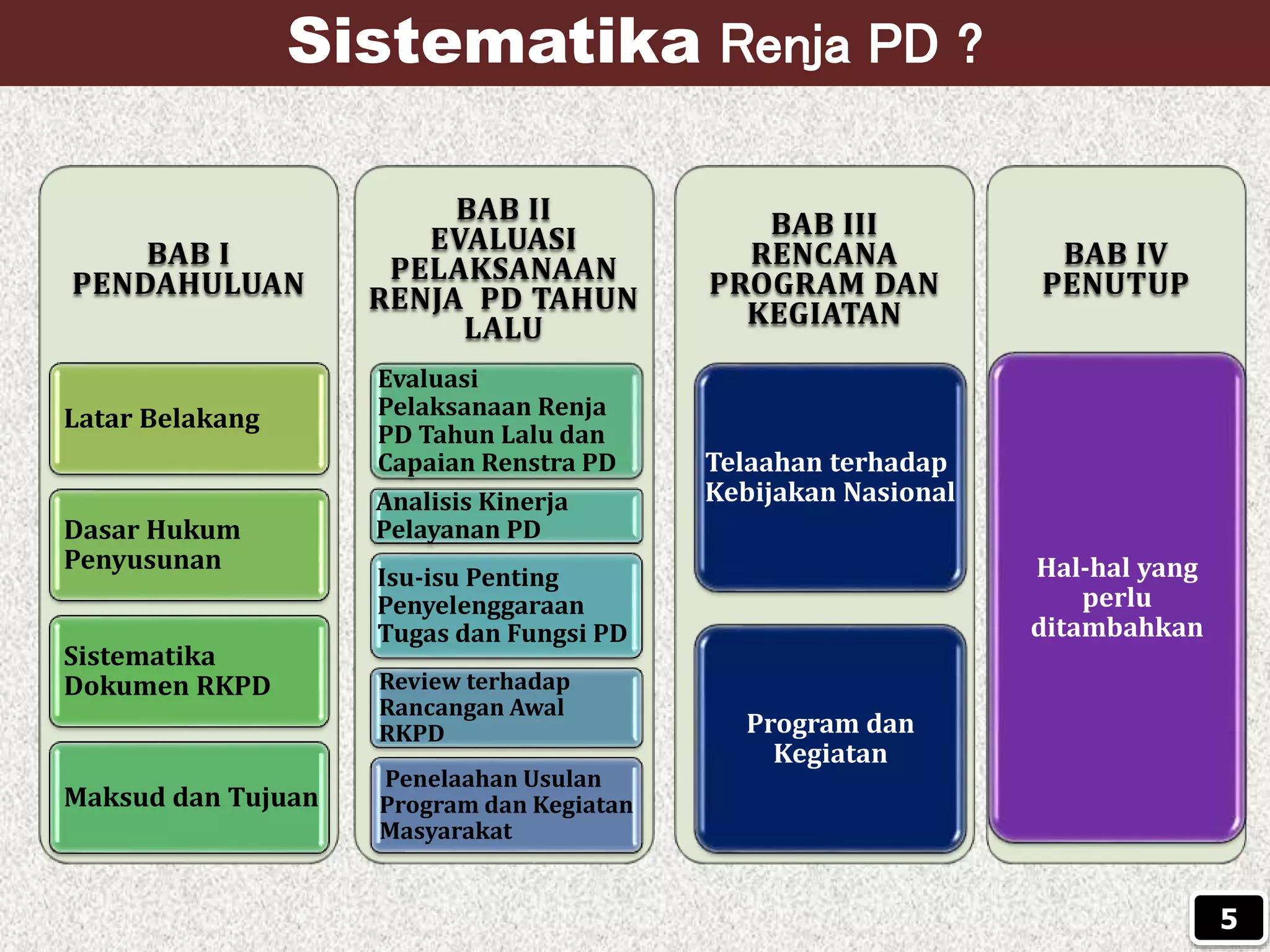 Sistematika Renja PD ?

BAB I
PENDAHULUAN

Latar Belakang

Dasar Hukum Penyusunan

Sistematika Dokumen RKPD

Maksud dan Tujuan

BAB II
EVALUASI PELAKSANAAN RENJA PD TAHUN LALU

Evaluasi Pelaksanaan Renja PD Tahun Lalu dan Capaian Renstra PD

Analisis Kinerja Pelayanan PD

Isu-isu Penting Penyelenggaraan Tugas dan Fungsi PD

Review terhadap Rancangan Awal RKPD

Penelaahan Usulan Program dan Kegiatan Masyarakat

BAB III
RENCANA PROGRAM DAN KEGIATAN

Telaahan terhadap Kebijakan Nasional

Program dan Kegiatan

BAB IV
PENUTUP

Hal-hal yang perlu ditambahkan

5